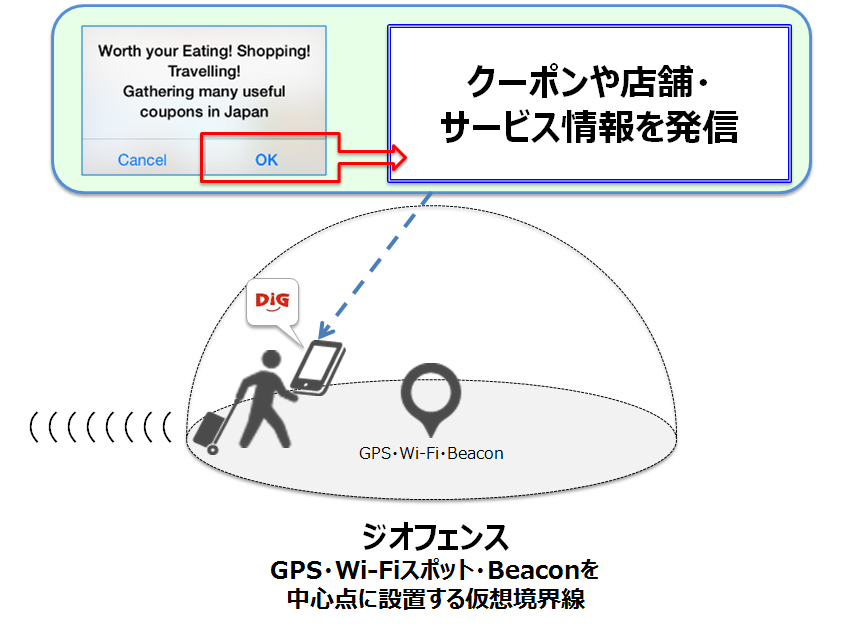 Worth your Eating! Shopping! Travelling! Gathering many useful coupons in Japan

Cancel

OK

クーポンや店舗・サービス情報を発信

DiG

GPS・Wi-Fi・Beacon

ジオフェンス

GPS・Wi-Fiスポット・Beaconを中心点に設置する仮想境界線